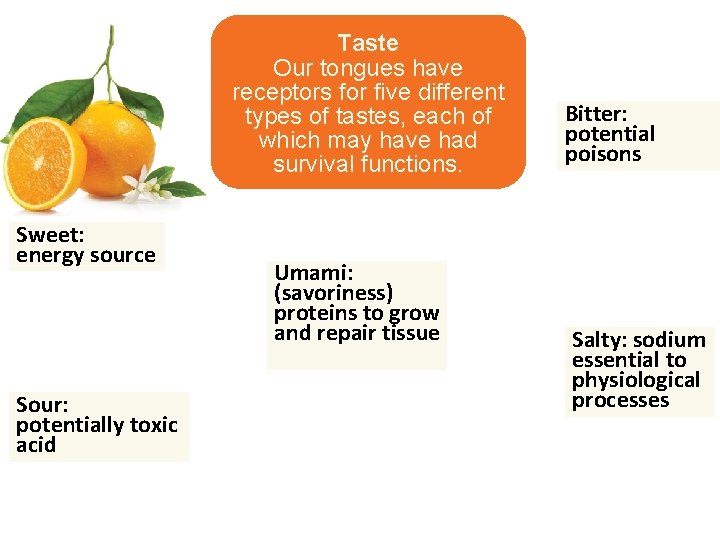 Taste
Our tongues have receptors for five different types of tastes, each of which may have had survival functions.

Bitter: potential poisons

Sweet: energy source

Umami: (savoriness) proteins to grow and repair tissue

Salty: sodium essential to physiological processes

Sour: potentially toxic acid